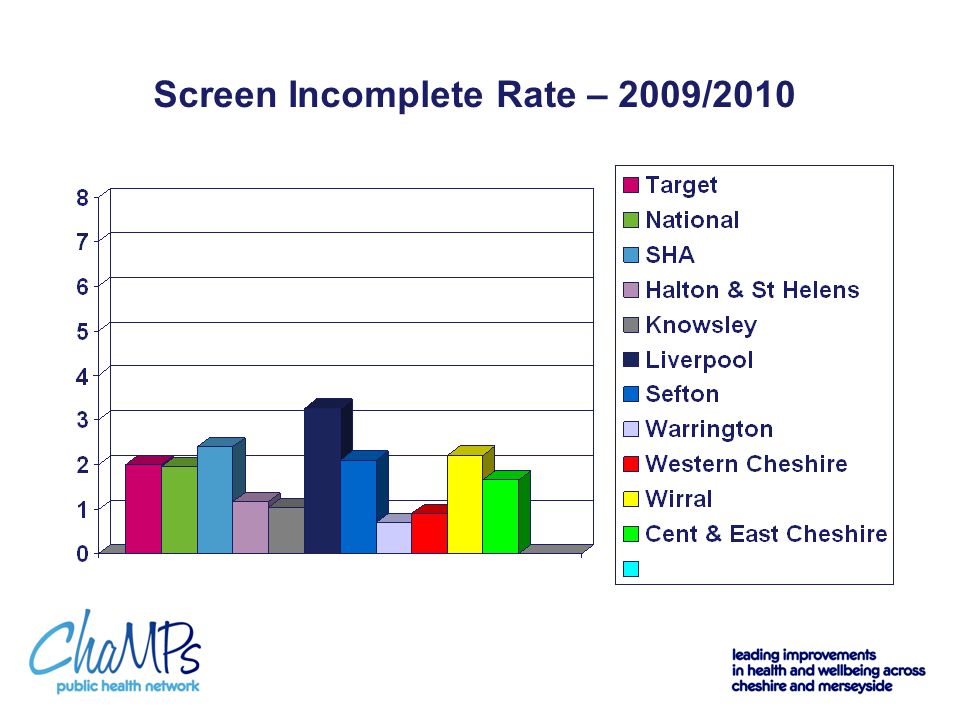 Screen Incomplete Rate – 2009/2010

8
7
6
5
4
3
2
1
0

Target
National
SHA
Halton & St Helens
Knowsley
Liverpool
Sefton
Warrington
Western Cheshire
Wirral
Cent & East Cheshire

ChaMPs
public health network

leading improvements
in health and wellbeing across
cheshire and merseyside